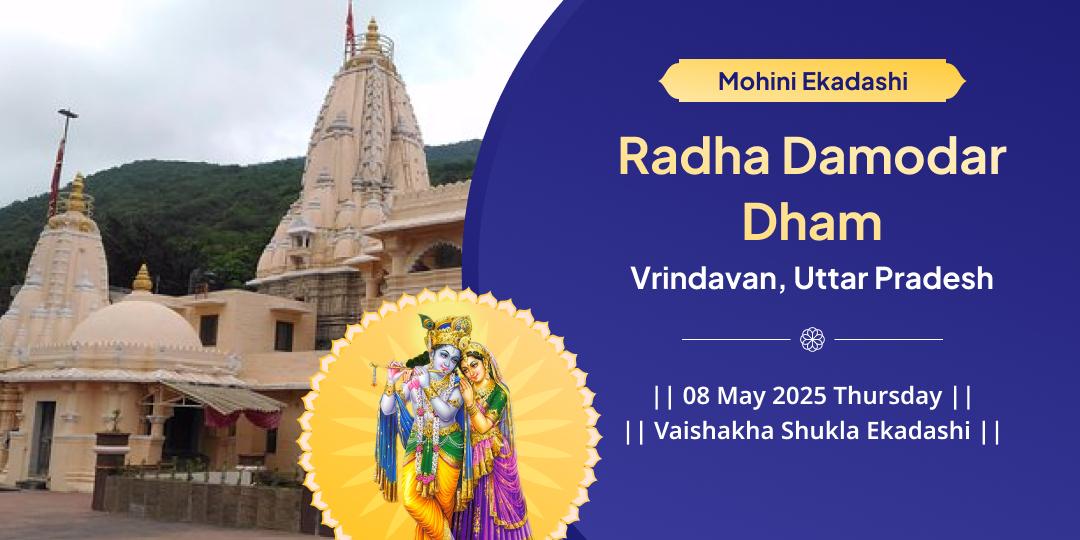 Mohini Ekadashi

Radha Damodar Dham

Vrindavan, Uttar Pradesh

|| 08 May 2025 Thursday ||
|| Vaishakha Shukla Ekadashi ||